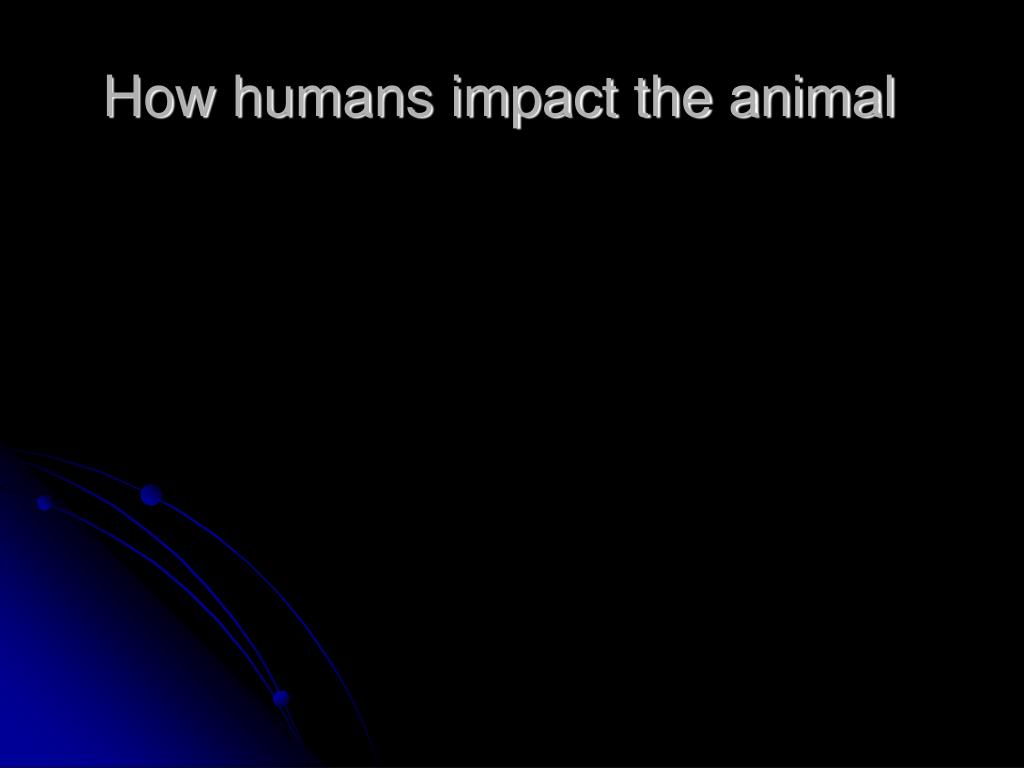 How humans impact the animal